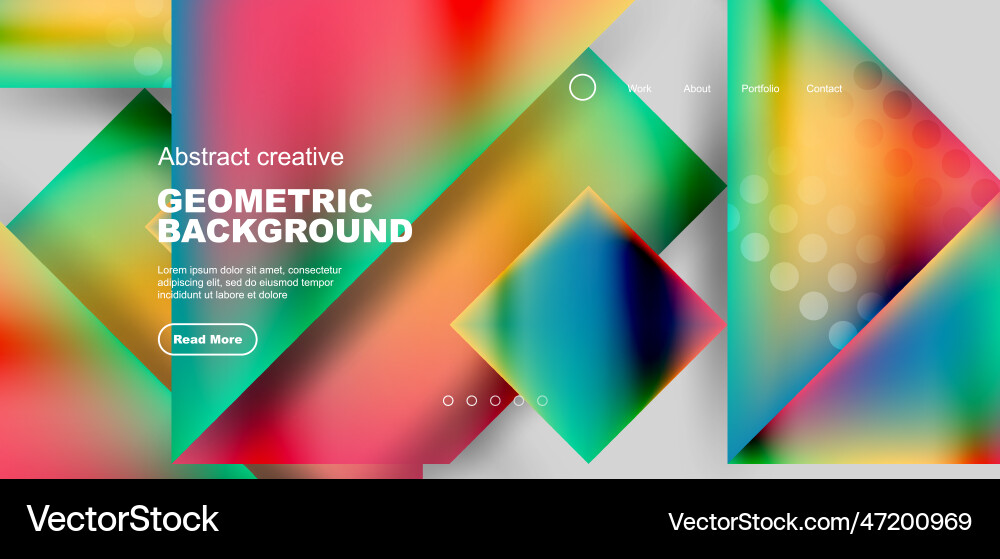 Work About Portfolio Contact

Abstract creative

GEOMETRIC BACKGROUND

Lorem ipsum dolor sit amet, consectetur adipiscing elit, sed do eiusmod tempor incididunt ut labore et dolore

Read More

VectorStock

VectorStock.com/47200969